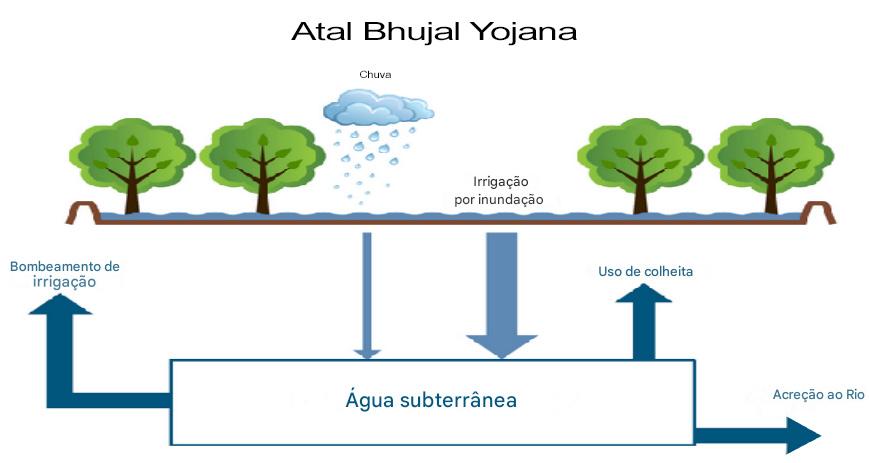 Atal Bhujal Yojana

Chuva

Irrigação por inundação

Bombeamento de irrigação

Uso de colheita

Água subterrânea

Acreção ao Rio